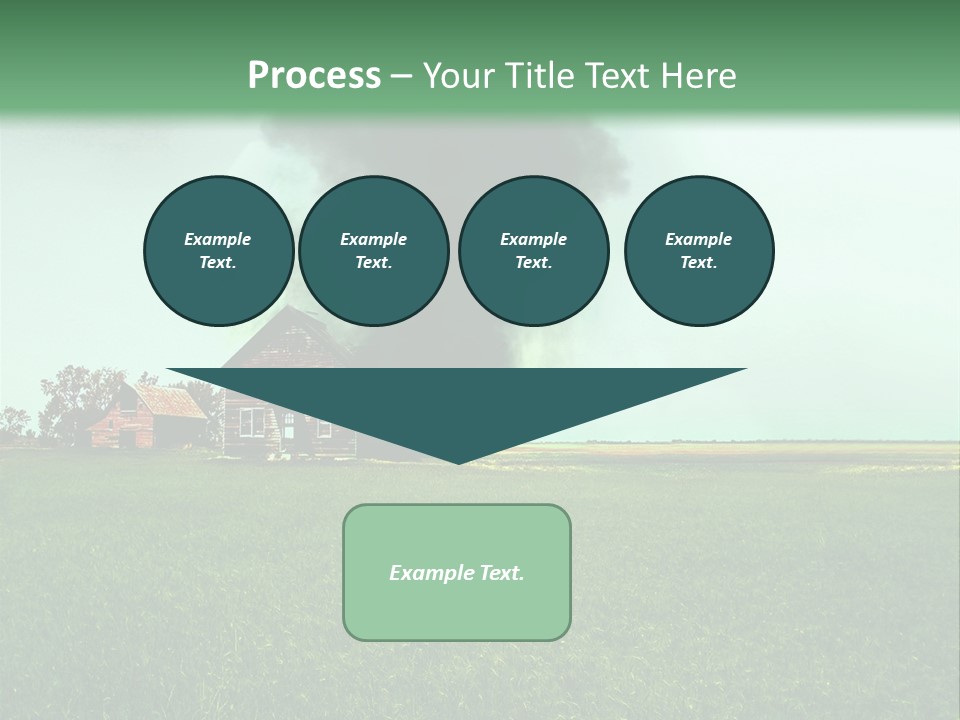 Process – Your Title Text Here

Example Text.

Example Text.

Example Text.

Example Text.

Example Text.